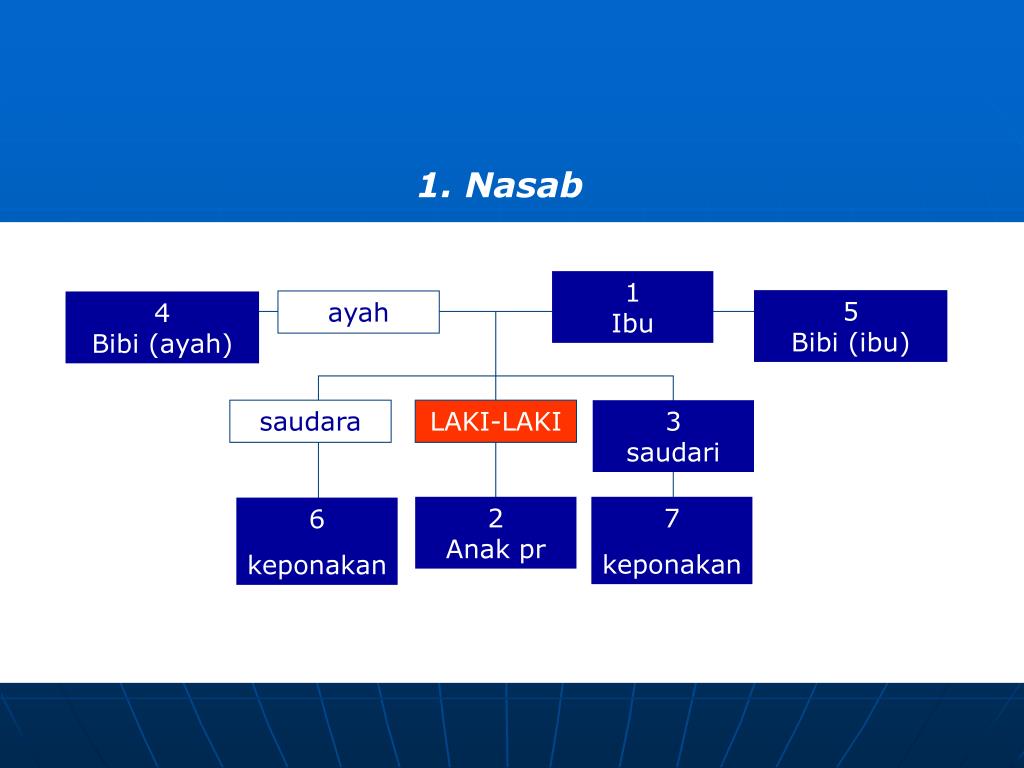 1. Nasab

4
Bibi (ayah)

ayah

1
Ibu

5
Bibi (ibu)

saudara

LAKI-LAKI

3
saudari

6
keponakan

2
Anak pr

7
keponakan